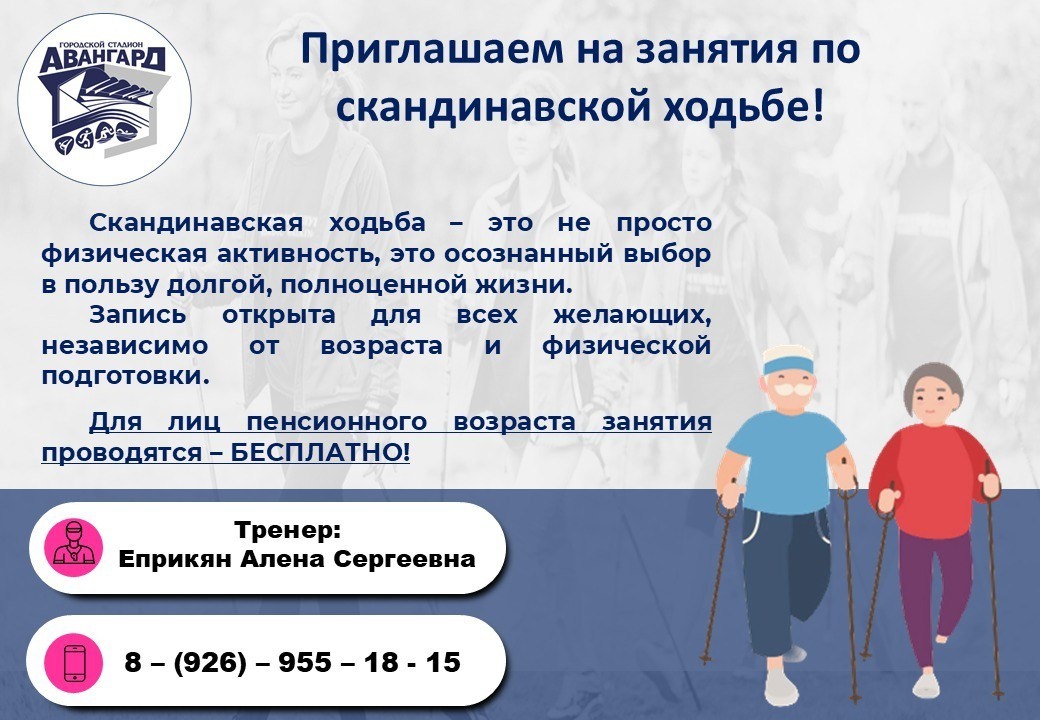 ГОРОДСКОЙ СТАДИОН
АВАНГАРД

Приглашаем на занятия по скандинавской ходьбе!

Скандинавская ходьба – это не просто физическая активность, это осознанный выбор в пользу долгой, полноценной жизни.

Запись открыта для всех желающих, независимо от возраста и физической подготовки.

Для лиц пенсионного возраста занятия проводятся – БЕСПЛАТНО!

Тренер:
Еприкян Алена Сергеевна

8 – (926) – 955 – 18 - 15